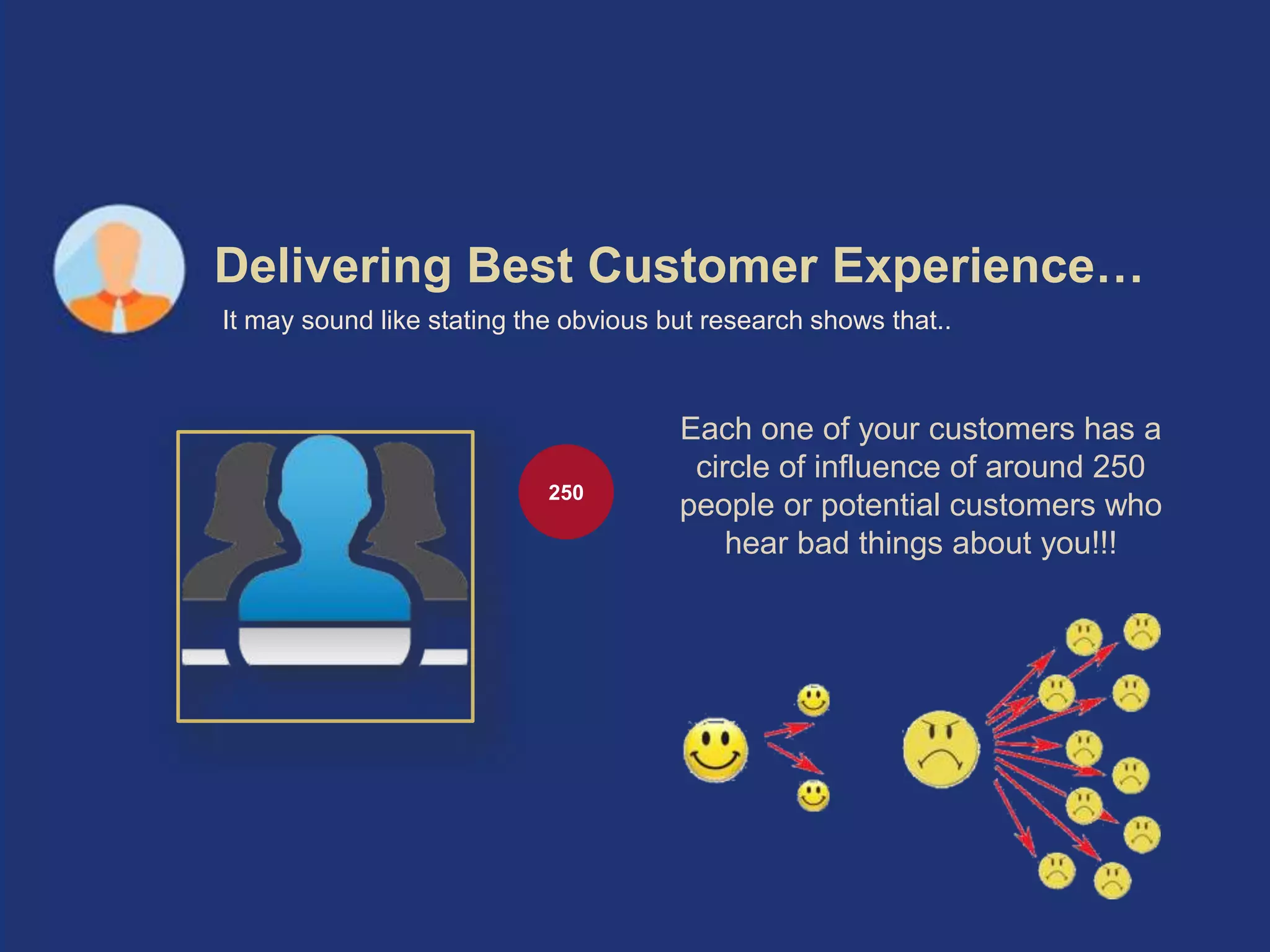 Delivering Best Customer Experience…

It may sound like stating the obvious but research shows that..

250

Each one of your customers has a circle of influence of around 250 people or potential customers who hear bad things about you!!!